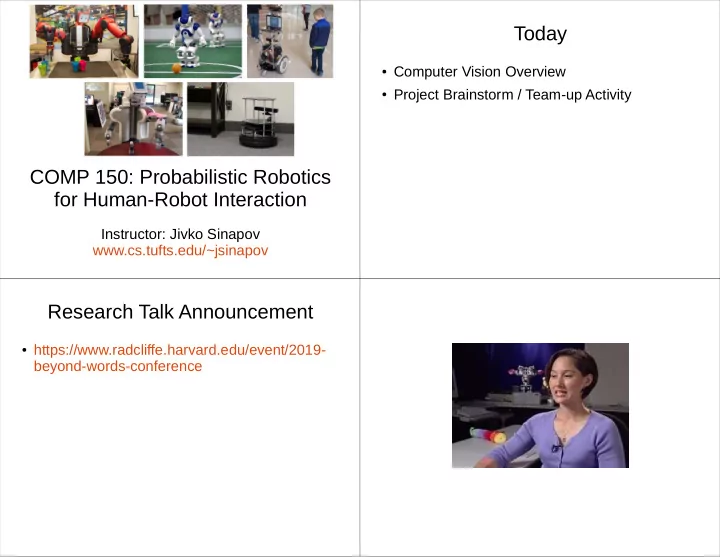 COMP 150: Probabilistic Robotics for Human-Robot Interaction

Instructor: Jivko Sinapov
www.cs.tufts.edu/~jsinapov

Today

• Computer Vision Overview
• Project Brainstorm / Team-up Activity

Research Talk Announcement

• https://www.radcliffe.harvard.edu/event/2019-beyond-words-conference